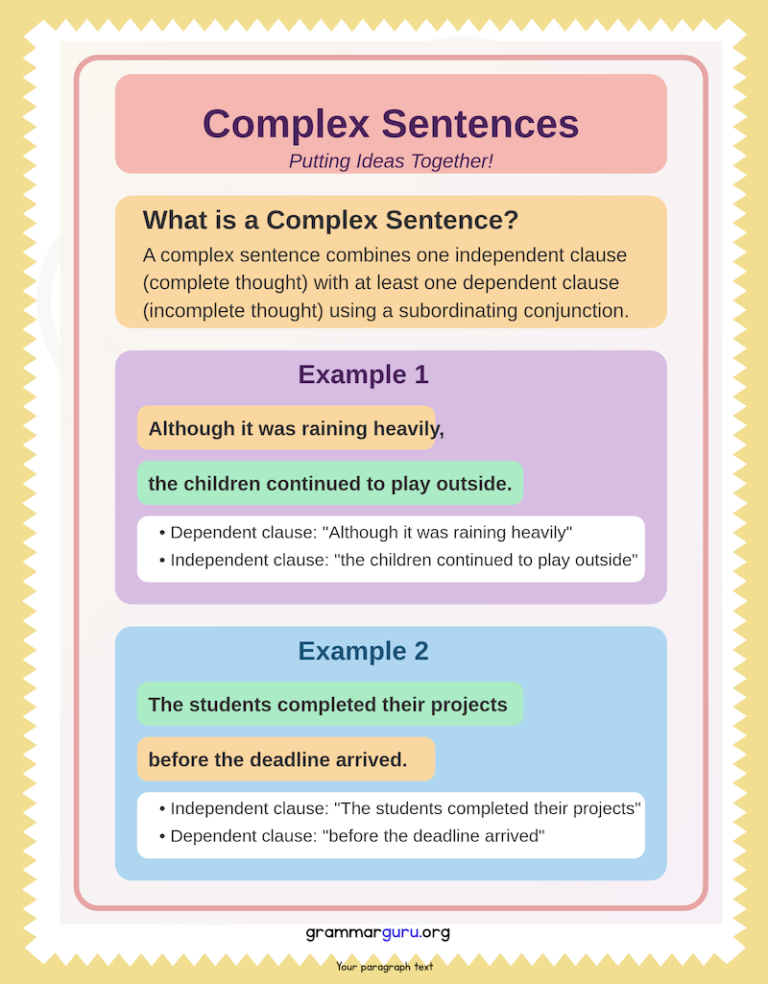 Complex Sentences

Putting Ideas Together!

What is a Complex Sentence?

A complex sentence combines one independent clause (complete thought) with at least one dependent clause (incomplete thought) using a subordinating conjunction.

Example 1

Although it was raining heavily,

the children continued to play outside.

• Dependent clause: "Although it was raining heavily"
• Independent clause: "the children continued to play outside"

Example 2

The students completed their projects

before the deadline arrived.

• Independent clause: "The students completed their projects"
• Dependent clause: "before the deadline arrived"

grammarguru.org

Your paragraph text